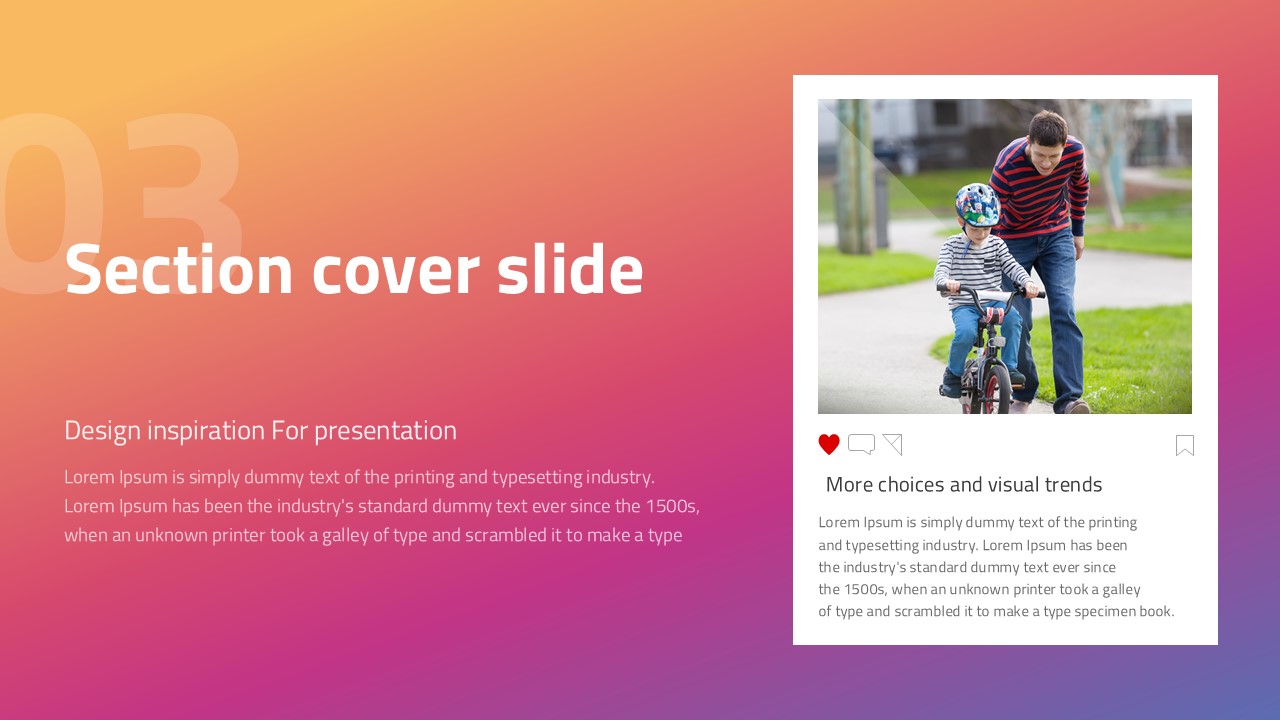 03

Section cover slide

Design inspiration For presentation

Lorem Ipsum is simply dummy text of the printing and typesetting industry. Lorem Ipsum has been the industry's standard dummy text ever since the 1500s, when an unknown printer took a galley of type and scrambled it to make a type

More choices and visual trends

Lorem Ipsum is simply dummy text of the printing and typesetting industry. Lorem Ipsum has been the industry's standard dummy text ever since the 1500s, when an unknown printer took a galley of type and scrambled it to make a type specimen book.